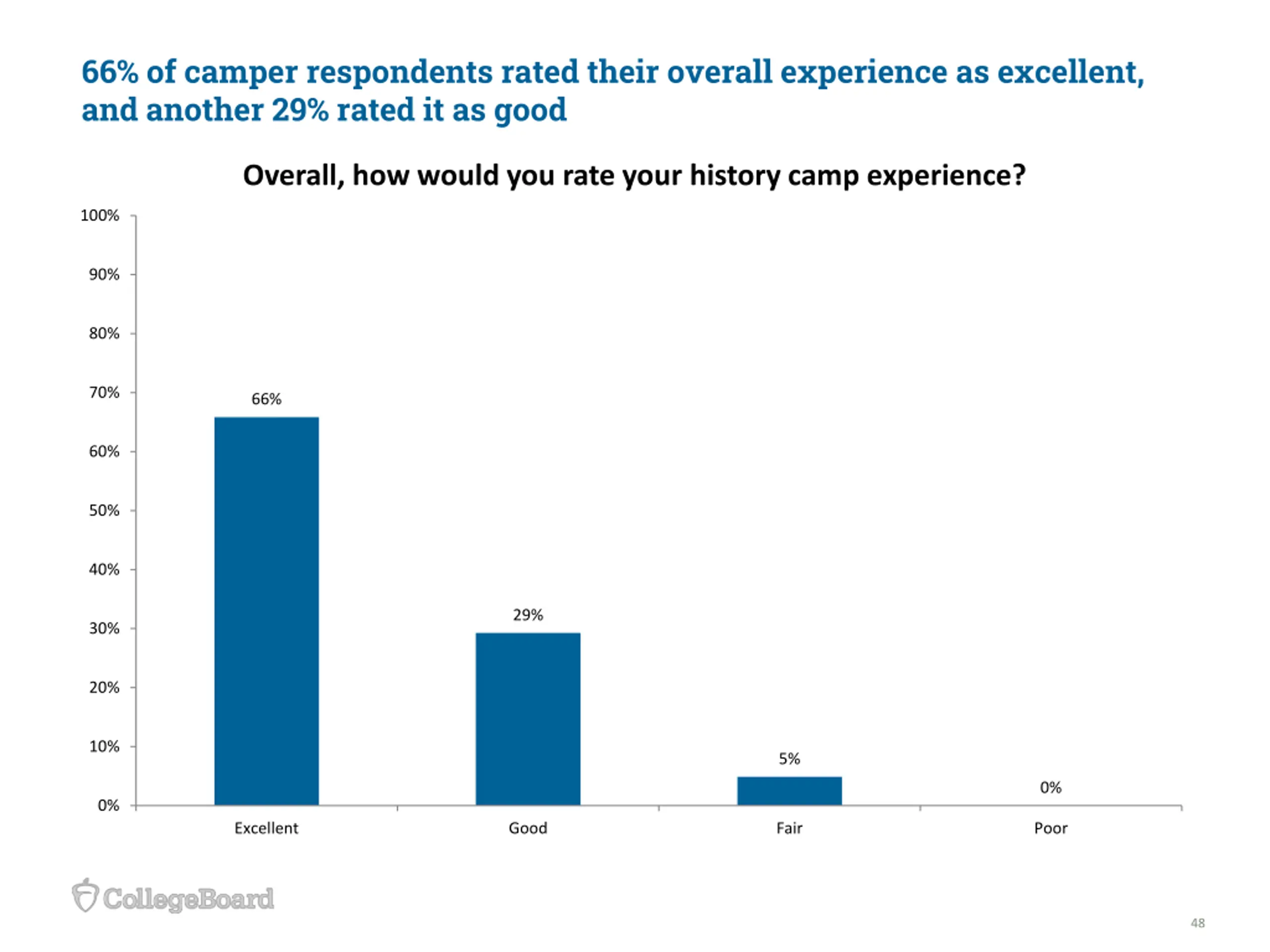 66% of camper respondents rated their overall experience as excellent, and another 29% rated it as good

Overall, how would you rate your history camp experience?

100%
90%
80%
70%
60%
50%
40%
30%
20%
10%
0%

66%
29%
5%
0%

Excellent
Good
Fair
Poor

CollegeBoard

48